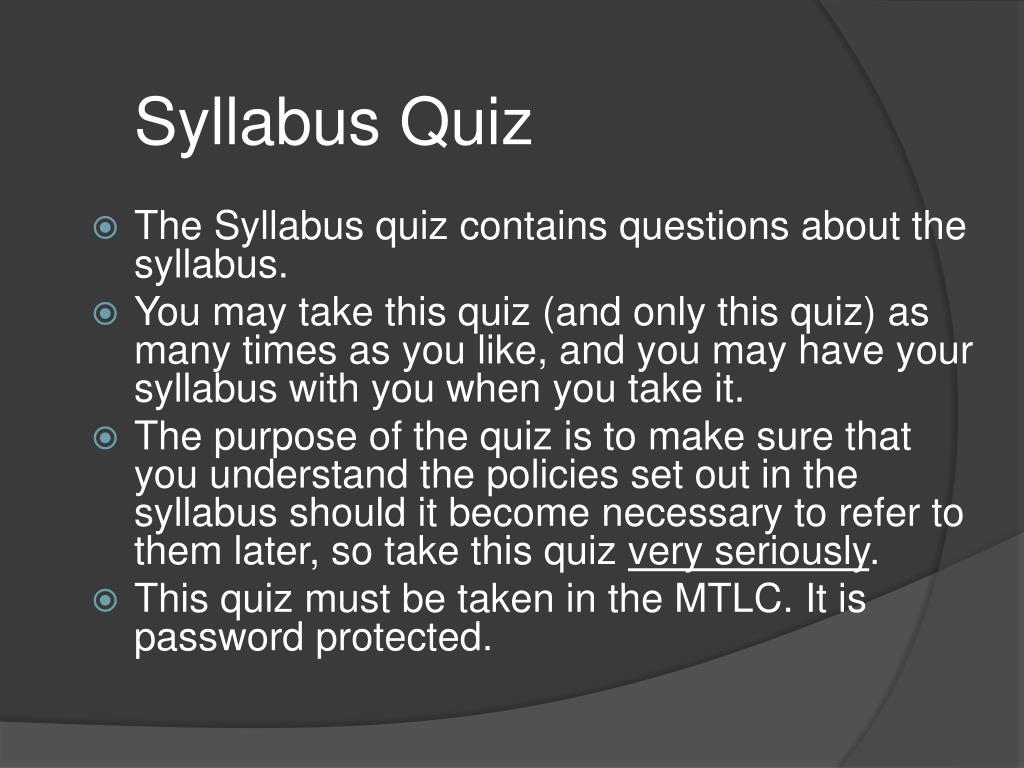 Syllabus Quiz

The Syllabus quiz contains questions about the syllabus.

You may take this quiz (and only this quiz) as many times as you like, and you may have your syllabus with you when you take it.

The purpose of the quiz is to make sure that you understand the policies set out in the syllabus should it become necessary to refer to them later, so take this quiz very seriously.

This quiz must be taken in the MTLC. It is password protected.